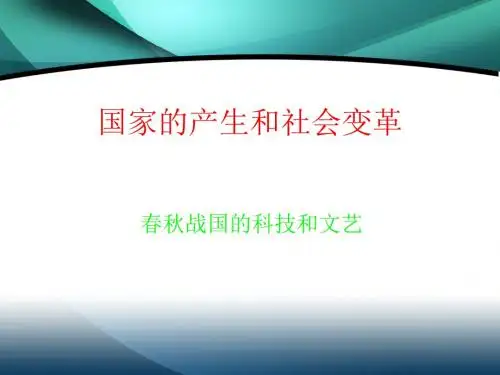 国家的产生和社会变革

春秋战国的科技和文艺